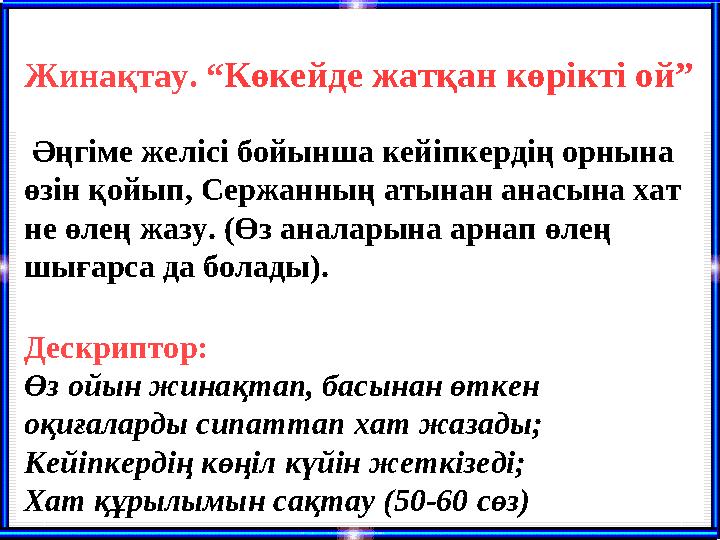 Жинақтау. “Көкейде жатқан көрікті ой”

Әңгіме желісі бойынша кейіпкердің орнына өзін қойып, Сержанның атынан анасына хат не өлең жазу. (Өз аналарына арнап өлең шығарса да болады).

Дескриптор:
Өз ойын жинақтап, басынан өткен оқиғаларды сипаттап хат жазады;
Кейіпкердің көңіл күйін жеткізеді;
Хат құрылымын сақтау (50-60 сөз)